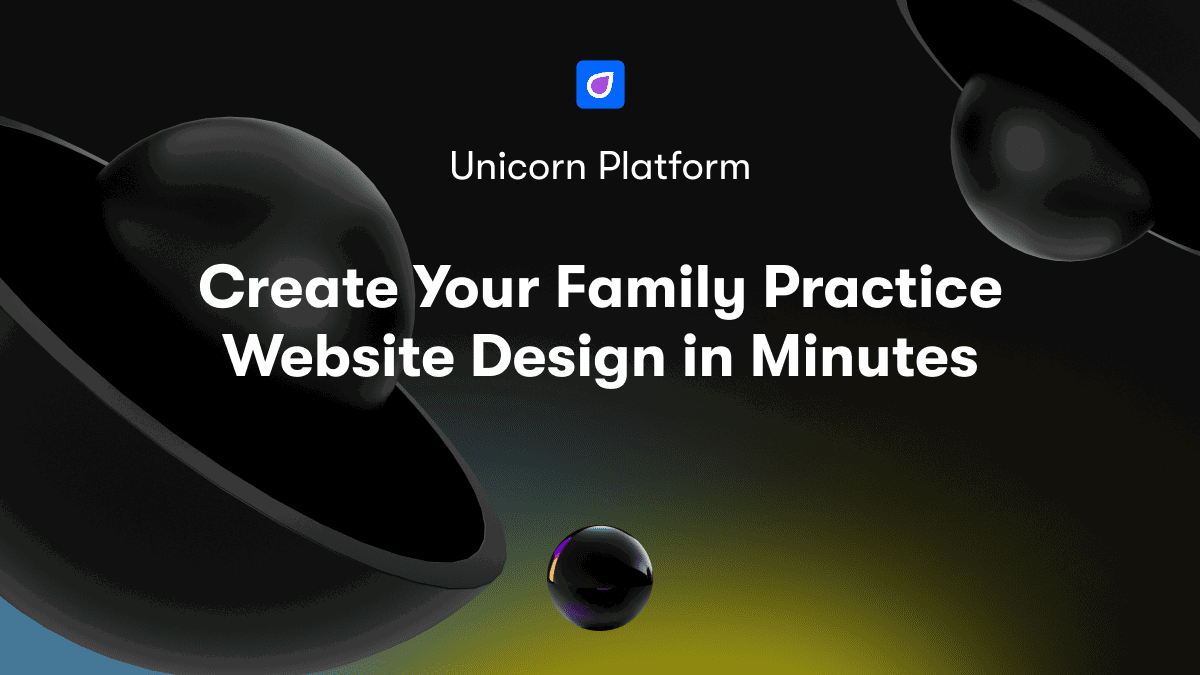 Unicorn Platform

Create Your Family Practice Website Design in Minutes